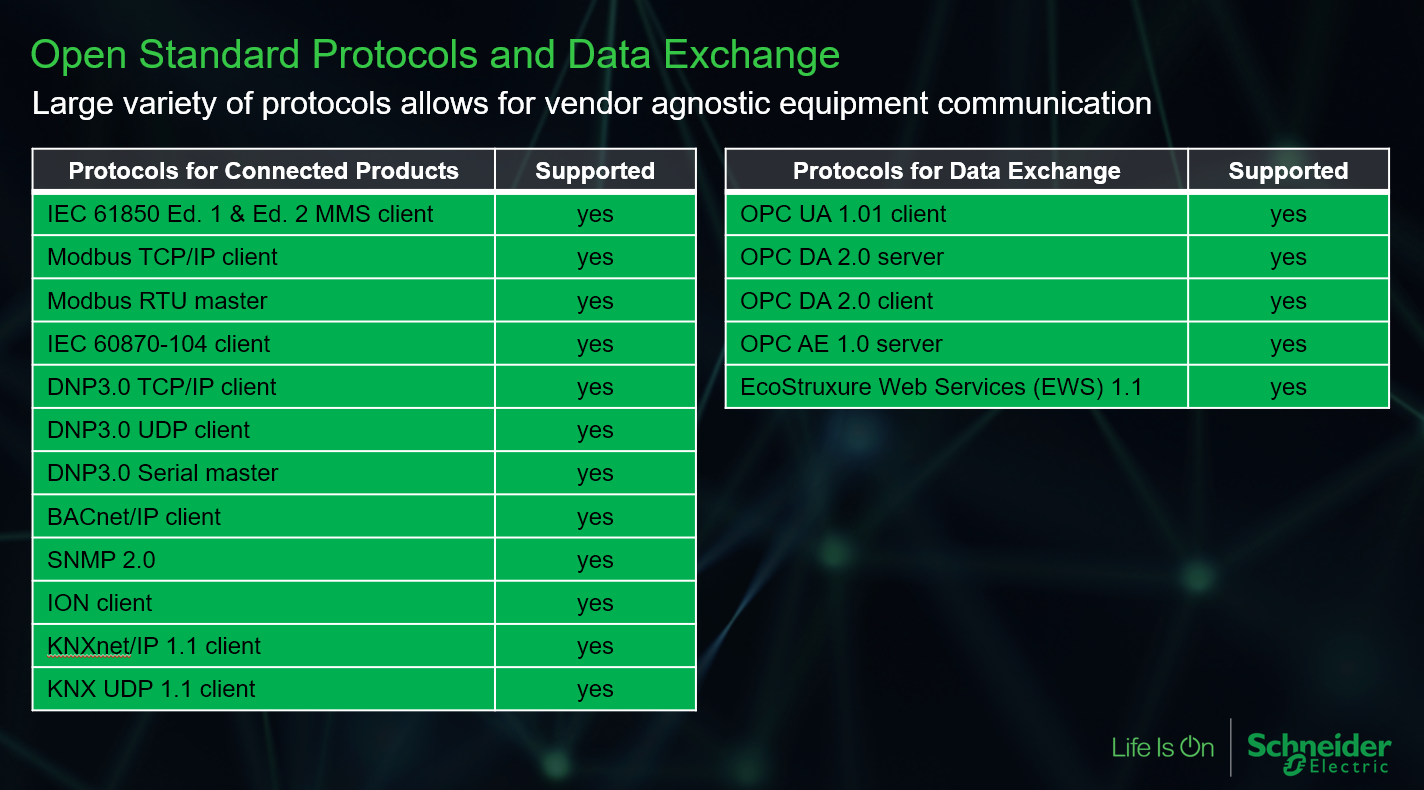 Open Standard Protocols and Data Exchange

Large variety of protocols allows for vendor agnostic equipment communication

| Protocols for Connected Products | Supported |
|---|---|
| IEC 61850 Ed. 1 & Ed. 2 MMS client | yes |
| Modbus TCP/IP client | yes |
| Modbus RTU master | yes |
| IEC 60870-104 client | yes |
| DNP3.0 TCP/IP client | yes |
| DNP3.0 UDP client | yes |
| DNP3.0 Serial master | yes |
| BACnet/IP client | yes |
| SNMP 2.0 | yes |
| ION client | yes |
| KNXnet/IP 1.1 client | yes |
| KNX UDP 1.1 client | yes |

| Protocols for Data Exchange | Supported |
|---|---|
| OPC UA 1.01 client | yes |
| OPC DA 2.0 server | yes |
| OPC DA 2.0 client | yes |
| OPC AE 1.0 server | yes |
| EcoStruxure Web Services (EWS) 1.1 | yes |

Life Is On Schneider Electric